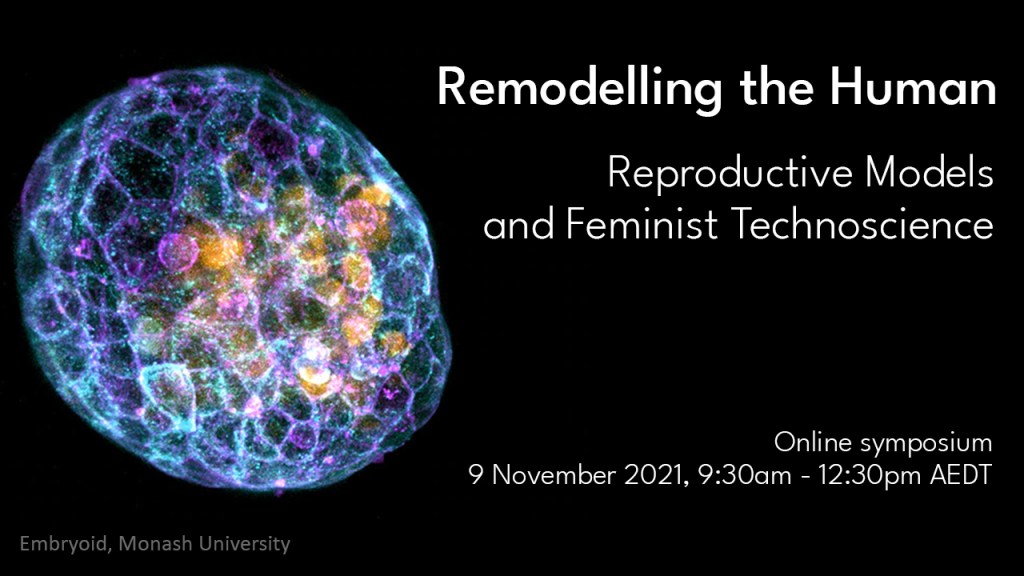 Remodelling the Human

Reproductive Models and Feminist Technoscience

Online symposium
9 November 2021, 9:30am - 12:30pm AEDT

Embryoid, Monash University